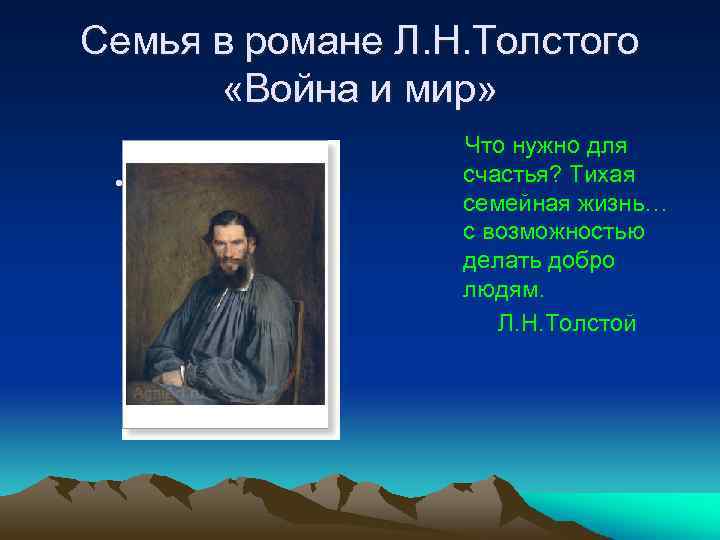 Семья в романе Л.Н.Толстого «Война и мир»

Что нужно для счастья? Тихая семейная жизнь… с возможностью делать добро людям.

Л.Н.Толстой